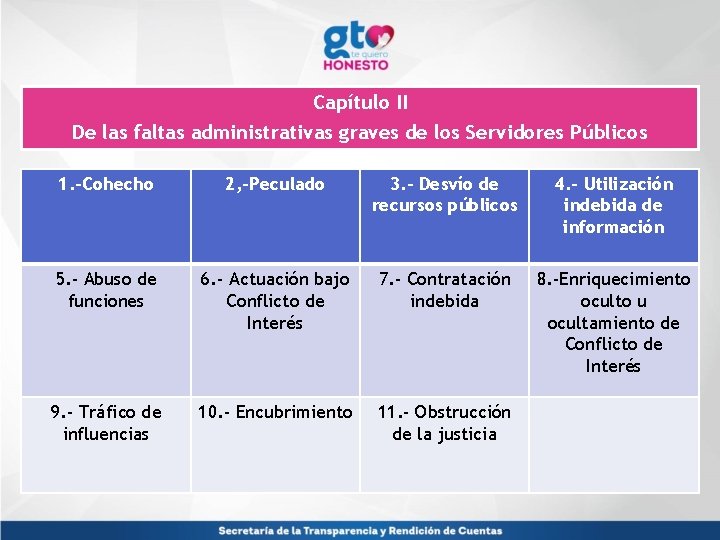 gto te quiero HONESTO

Capítulo II
De las faltas administrativas graves de los Servidores Públicos

| 1.-Cohecho | 2,-Peculado | 3.- Desvío de recursos públicos | 4.- Utilización indebida de información |
|---|---|---|---|
| 5.- Abuso de funciones | 6.- Actuación bajo Conflicto de Interés | 7.- Contratación indebida | 8.-Enriquecimiento oculto u ocultamiento de Conflicto de Interés |
| 9.- Tráfico de influencias | 10.- Encubrimiento | 11.- Obstrucción de la justicia | |

Secretaría de la Transparencia y Rendición de Cuentas